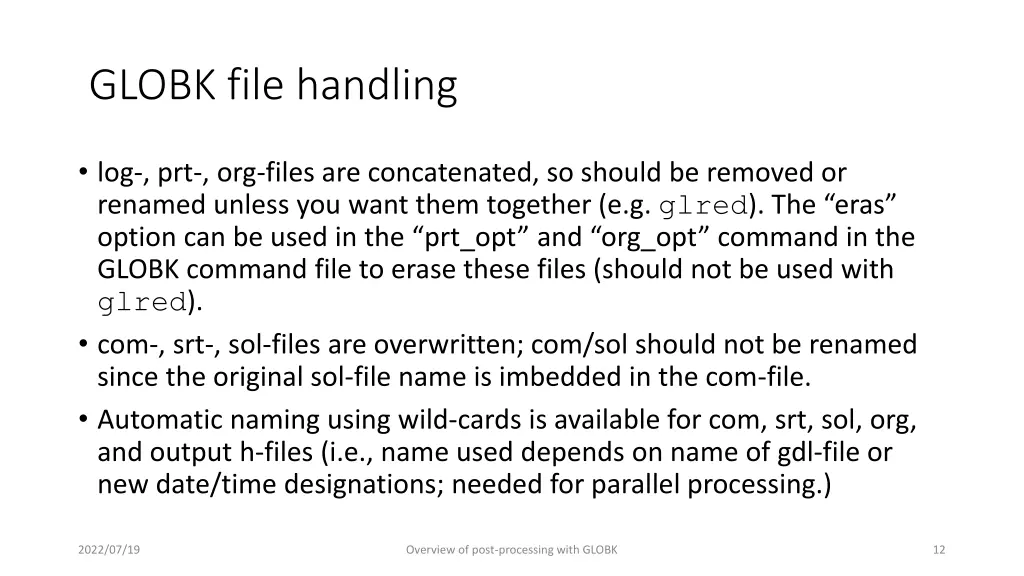 GLOBK file handling

• log-, prt-, org-files are concatenated, so should be removed or renamed unless you want them together (e.g. glred). The “eras” option can be used in the “prt_opt” and “org_opt” command in the GLOBK command file to erase these files (should not be used with glred).
• com-, srt-, sol-files are overwritten; com/sol should not be renamed since the original sol-file name is imbedded in the com-file.
• Automatic naming using wild-cards is available for com, srt, sol, org, and output h-files (i.e., name used depends on name of gdl-file or new date/time designations; needed for parallel processing.)

2022/07/19

Overview of post-processing with GLOBK

12